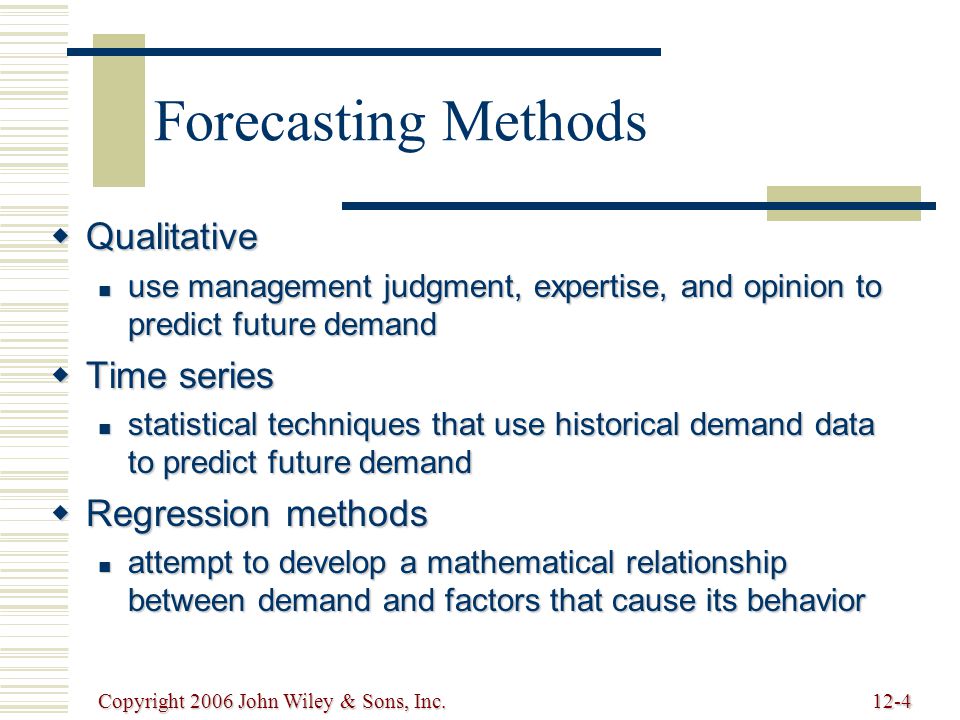 Forecasting Methods

Qualitative

use management judgment, expertise, and opinion to predict future demand

Time series

statistical techniques that use historical demand data to predict future demand

Regression methods

attempt to develop a mathematical relationship between demand and factors that cause its behavior

Copyright 2006 John Wiley & Sons, Inc.

12-4